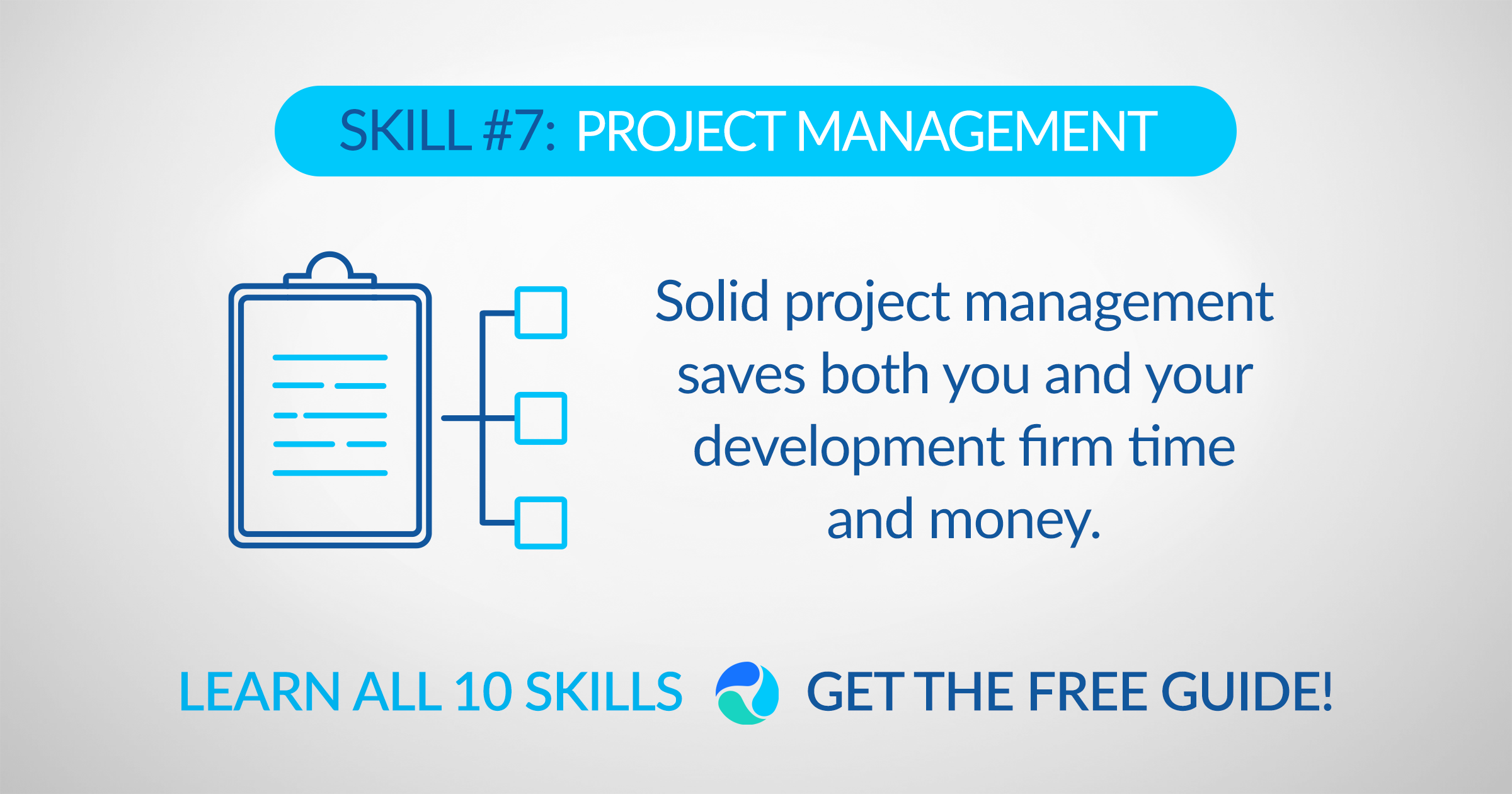 SKILL #7: PROJECT MANAGEMENT

Solid project management saves both you and your development firm time and money.

LEARN ALL 10 SKILLS GET THE FREE GUIDE!